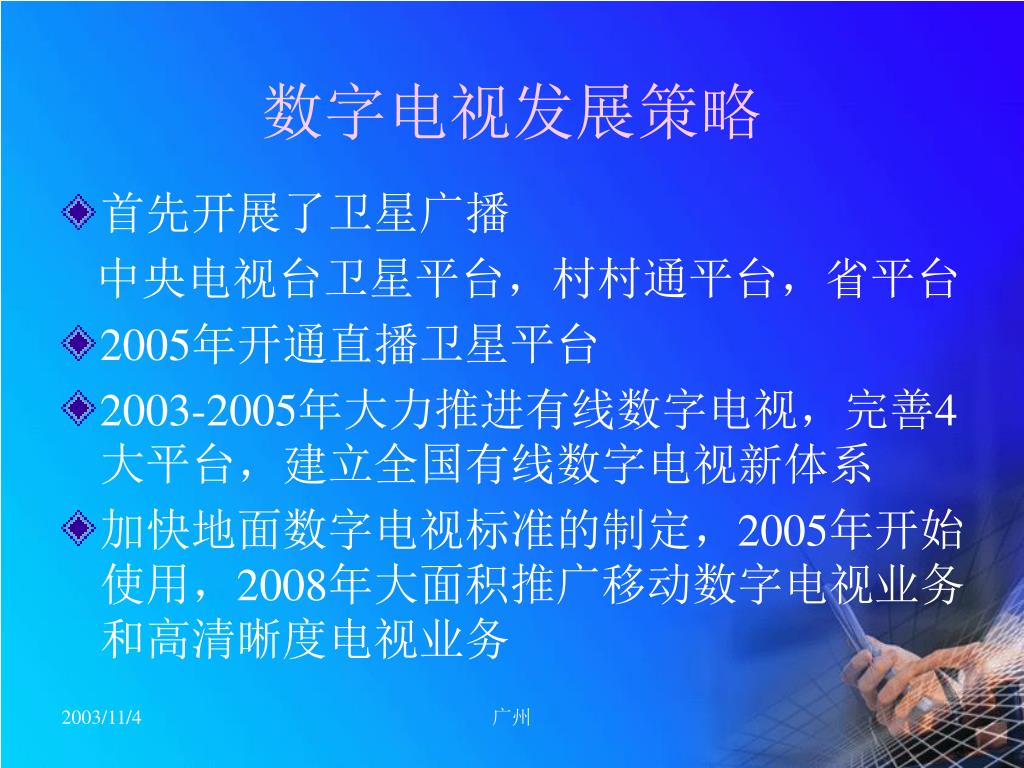 数字电视发展策略

首先开展了卫星广播

中央电视台卫星平台，村村通平台，省平台

2005年开通直播卫星平台

2003-2005年大力推进有线数字电视，完善4大平台，建立全国有线数字电视新体系

加快地面数字电视标准的制定，2005年开始使用，2008年大面积推广移动数字电视业务和高清晰度电视业务

2003/11/4

广州